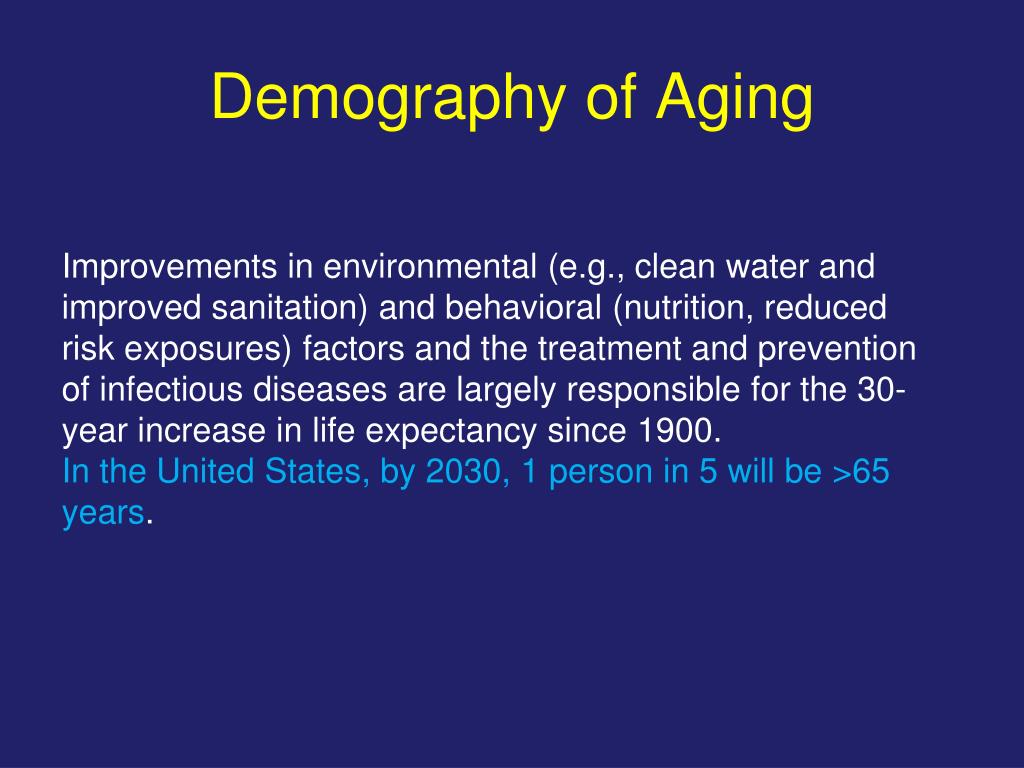 Demography of Aging

Improvements in environmental (e.g., clean water and improved sanitation) and behavioral (nutrition, reduced risk exposures) factors and the treatment and prevention of infectious diseases are largely responsible for the 30-year increase in life expectancy since 1900.
In the United States, by 2030, 1 person in 5 will be >65 years.